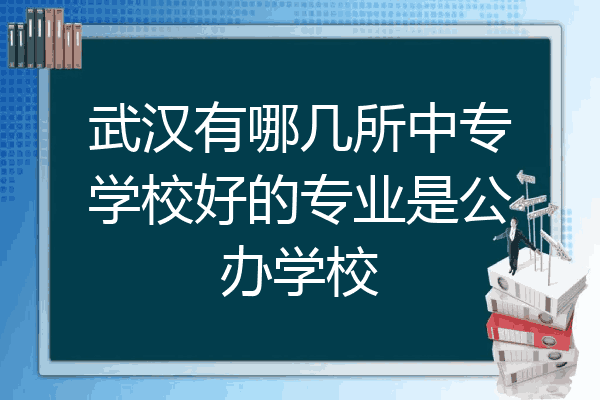 武汉有哪几所中专学校好的专业是公办学校